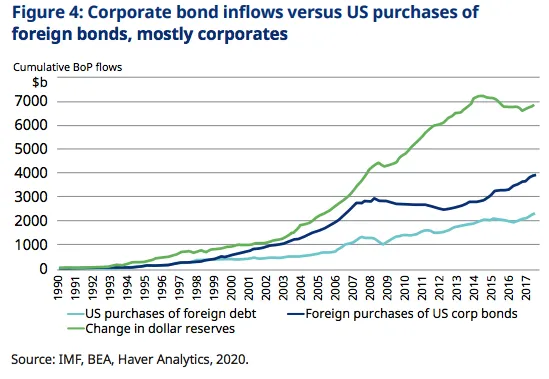 Figure 4: Corporate bond inflows versus US purchases of foreign bonds, mostly corporates

Cumulative BoP flows
$b
7000
6000
5000
4000
3000
2000
1000
0

1990
1991
1992
1993
1994
1995
1996
1997
1998
1999
2000
2001
2002
2003
2004
2005
2006
2007
2008
2009
2010
2011
2012
2013
2014
2015
2016
2017

US purchases of foreign debt
Foreign purchases of US corp bonds
Change in dollar reserves

Source: IMF, BEA, Haver Analytics, 2020.